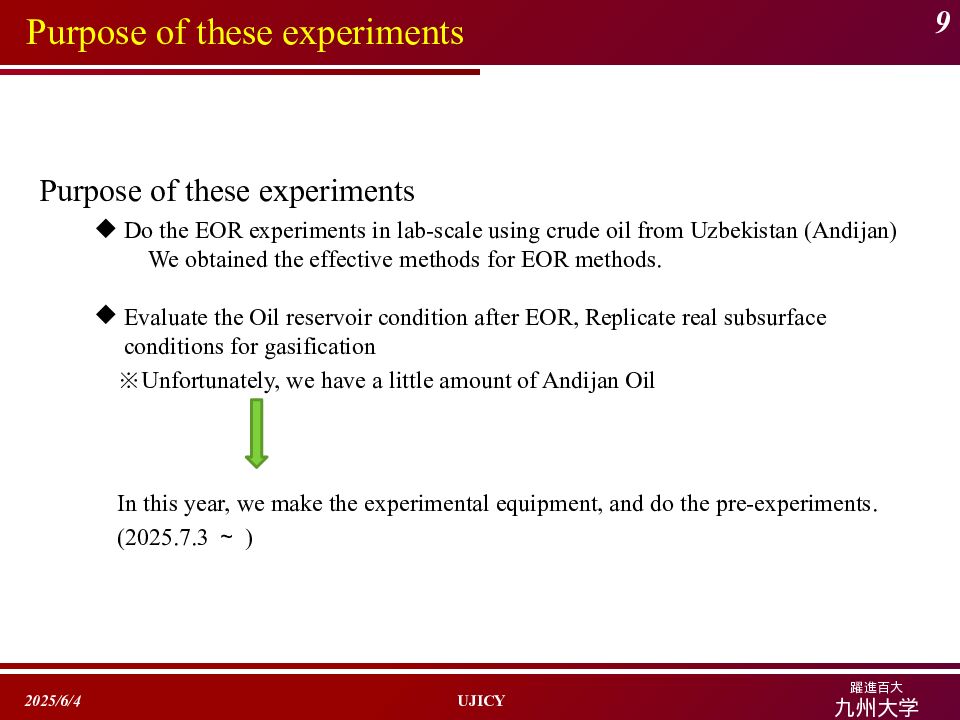 Purpose of these experiments

9

Purpose of these experiments

◆ Do the EOR experiments in lab-scale using crude oil from Uzbekistan (Andijan)
We obtained the effective methods for EOR methods.

◆ Evaluate the Oil reservoir condition after EOR, Replicate real subsurface conditions for gasification
※Unfortunately, we have a little amount of Andijan Oil

In this year, we make the experimental equipment, and do the pre-experiments.
(2025.7.3 ~ )

2025/6/4

UJICY

躍進百大
九州大学